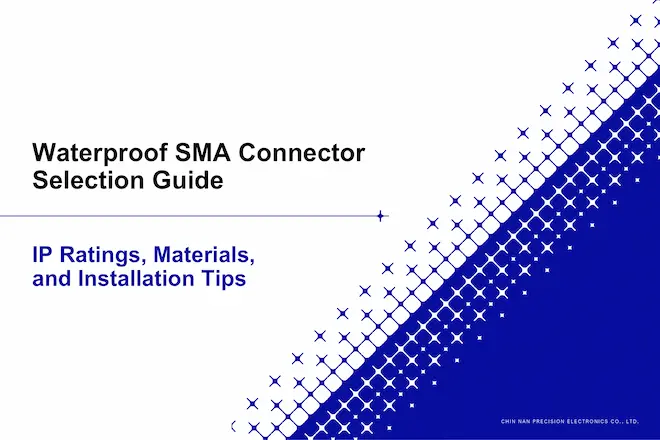 Waterproof SMA Connector Selection Guide

IP Ratings, Materials, and Installation Tips

CHIN NAN PRECISION ELECTRONICS CO., LTD.